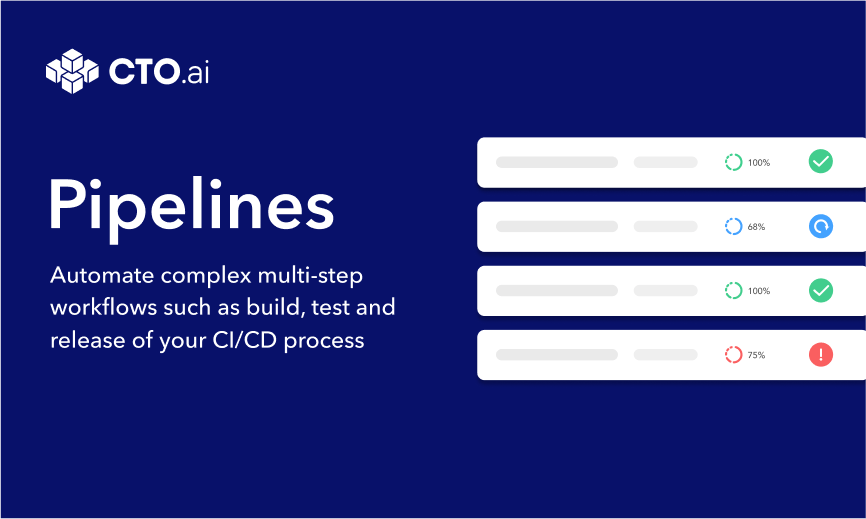 CTO.ai

Pipelines

Automate complex multi-step workflows such as build, test and release of your CI/CD process

100%

68%

100%

75%